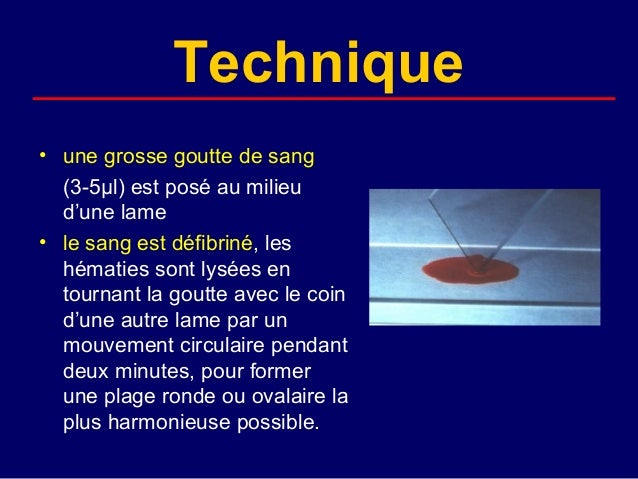 Technique

• une grosse goutte de sang (3-5µl) est posé au milieu d'une lame

• le sang est défibriné, les hématies sont lysées en tournant la goutte avec le coin d'une autre lame par un mouvement circulaire pendant deux minutes, pour former une plage ronde ou ovalaire la plus harmonieuse possible.